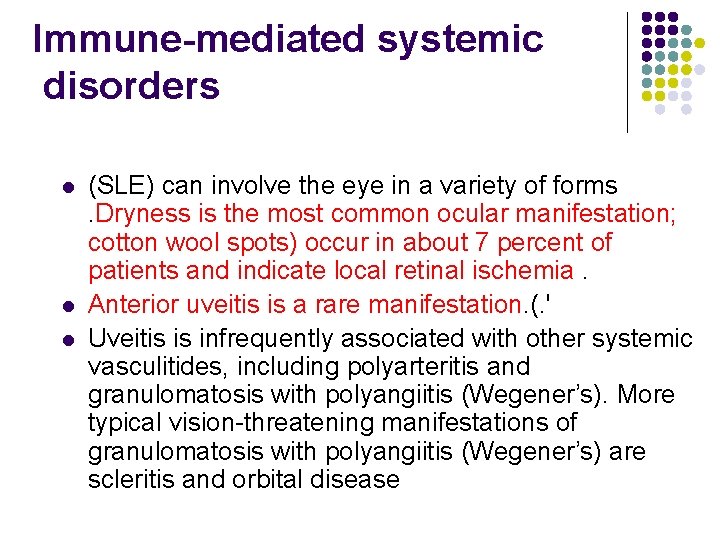 Immune-mediated systemic disorders

- (SLE) can involve the eye in a variety of forms .Dryness is the most common ocular manifestation; cotton wool spots) occur in about 7 percent of patients and indicate local retinal ischemia .
- Anterior uveitis is a rare manifestation.(.'
- Uveitis is infrequently associated with other systemic vasculitides, including polyarteritis and granulomatosis with polyangiitis (Wegener's). More typical vision-threatening manifestations of granulomatosis with polyangiitis (Wegener's) are scleritis and orbital disease